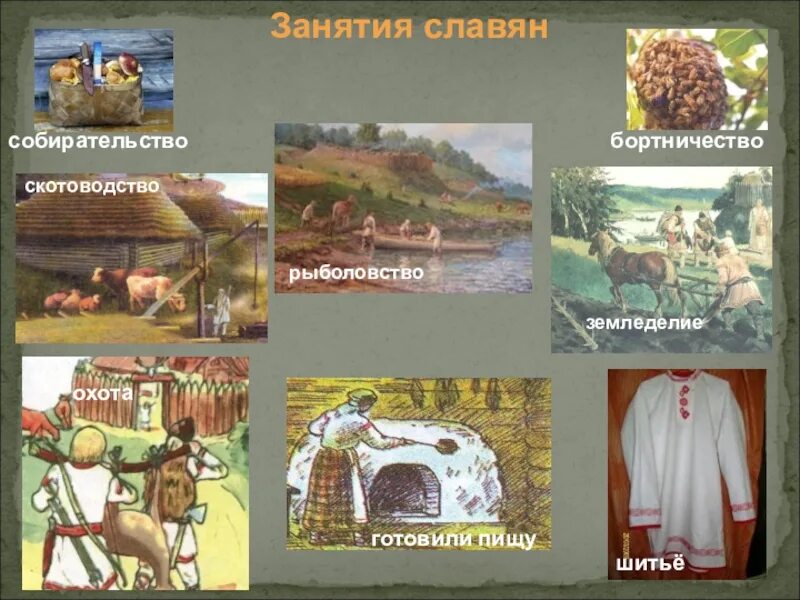 Занятия славян

собирательство

бортничество

скотоводство

рыболовство

земледелие

охота

готовили пищу

шитьё